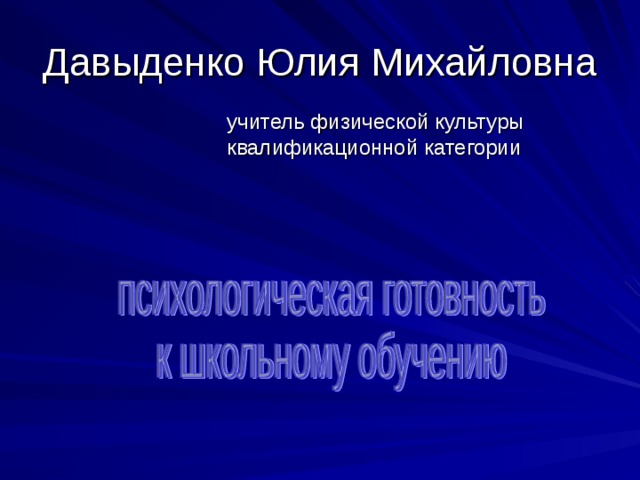 Давыденко Юлия Михайловна

учитель физической культуры
квалификационной категории

психологическая готовность
к школьному обучению